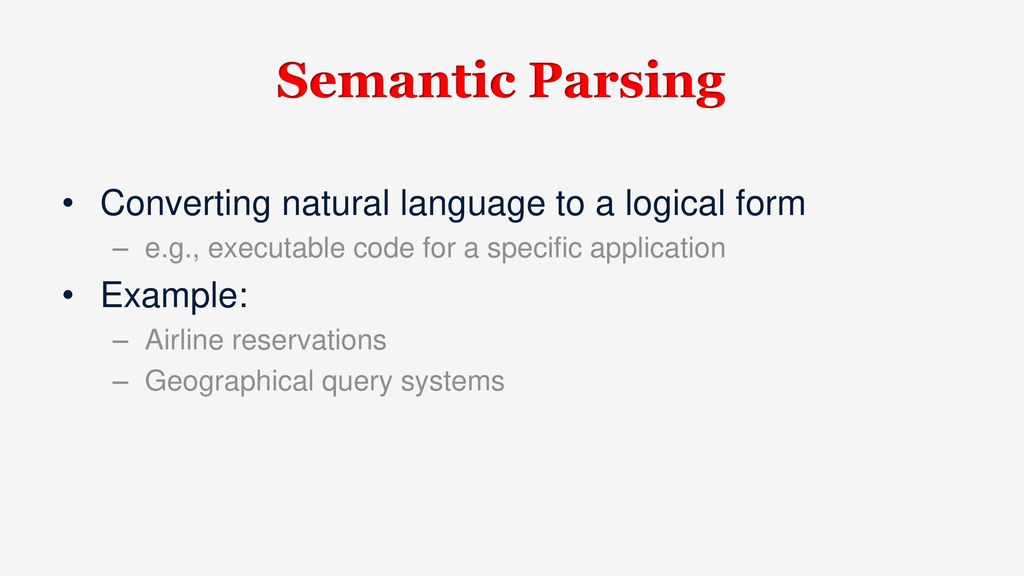 Semantic Parsing

• Converting natural language to a logical form
– e.g., executable code for a specific application

• Example:
– Airline reservations
– Geographical query systems